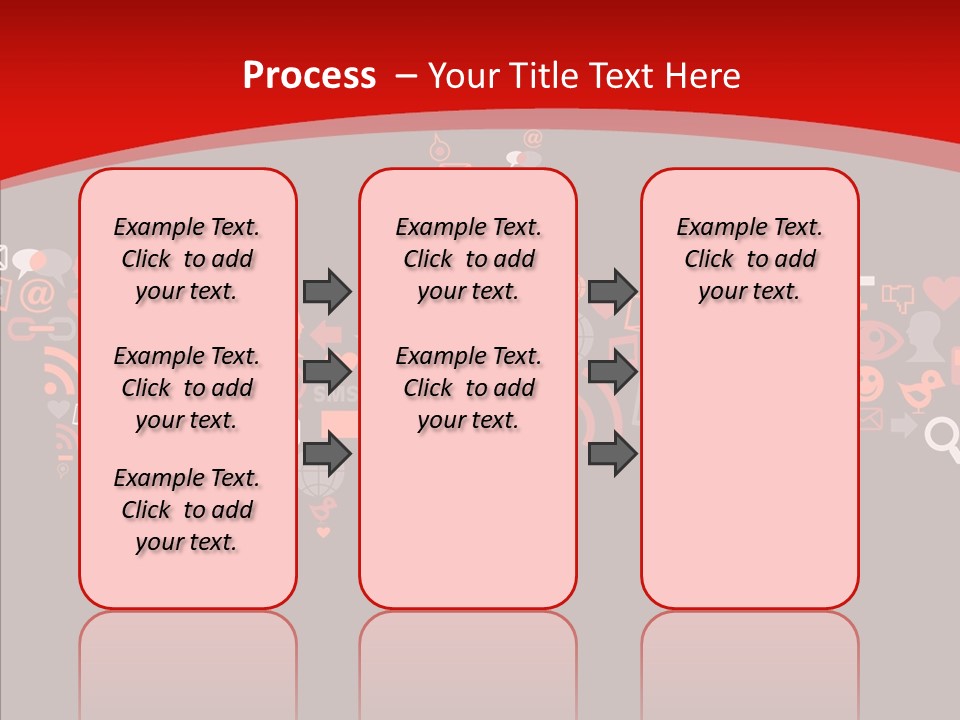 Process – Your Title Text Here

Example Text. Click to add your text.

Example Text. Click to add your text.

Example Text. Click to add your text.

Example Text. Click to add your text.

Example Text. Click to add your text.

Example Text. Click to add your text.